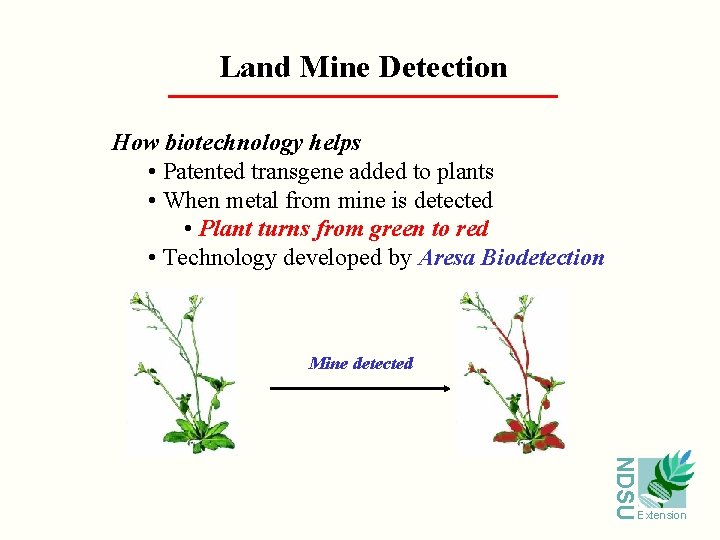 Land Mine Detection

How biotechnology helps

• Patented transgene added to plants
• When metal from mine is detected
  • Plant turns from green to red
• Technology developed by Aresa Biodetection

Mine detected

NDSU Extension